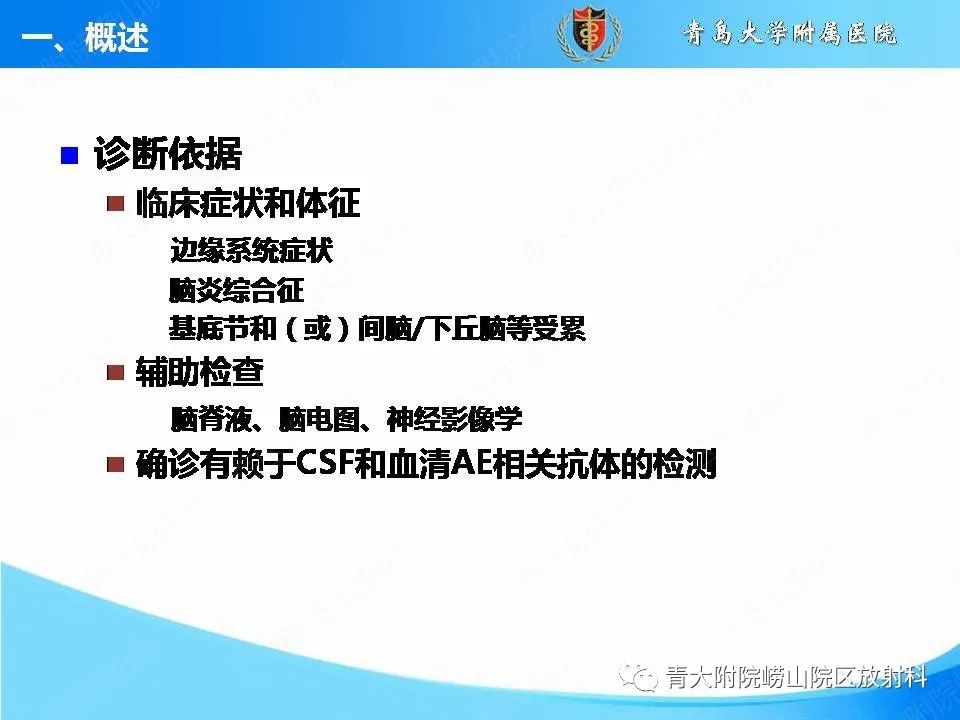 一、概述

青岛大学附属医院

诊断依据

临床症状和体征

边缘系统症状

脑炎综合征

基底节和（或）间脑/下丘脑等受累

辅助检查

脑脊液、脑电图、神经影像学

确诊有赖于CSF和血清AE相关抗体的检测

青大附院崂山院区放射科